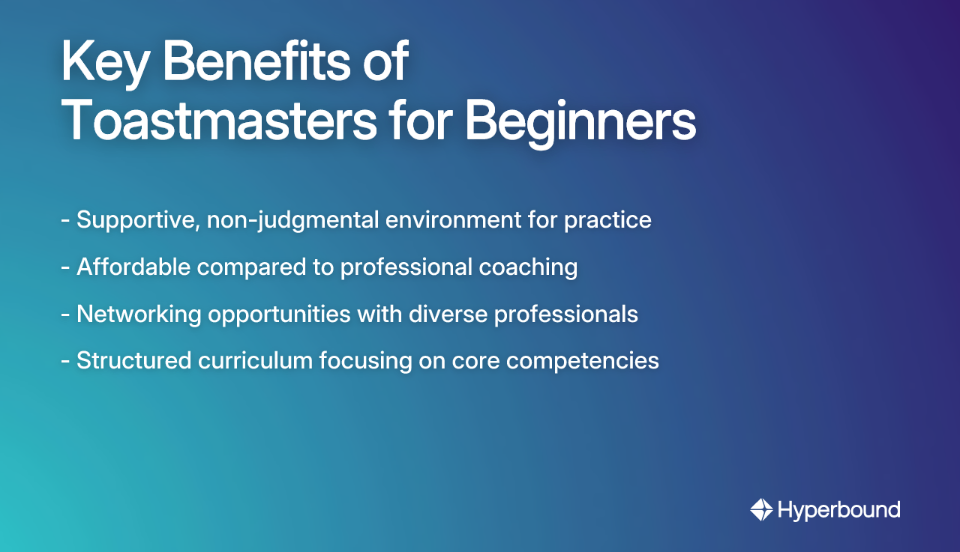 Key Benefits of Toastmasters for Beginners

- Supportive, non-judgmental environment for practice
- Affordable compared to professional coaching
- Networking opportunities with diverse professionals
- Structured curriculum focusing on core competencies

Hyperbound